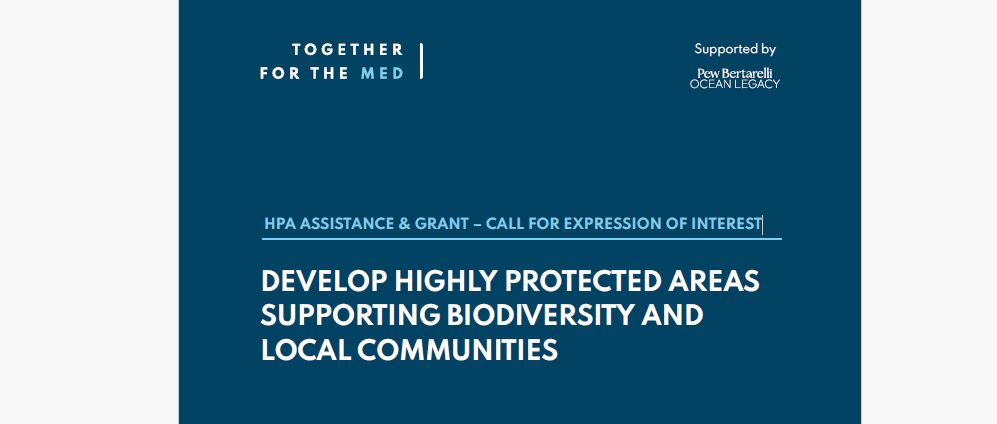 TOGETHER
FOR THE MED

Supported by
Pew Bertarelli
OCEAN LEGACY

HPA ASSISTANCE & GRANT – CALL FOR EXPRESSION OF INTEREST

DEVELOP HIGHLY PROTECTED AREAS SUPPORTING BIODIVERSITY AND LOCAL COMMUNITIES